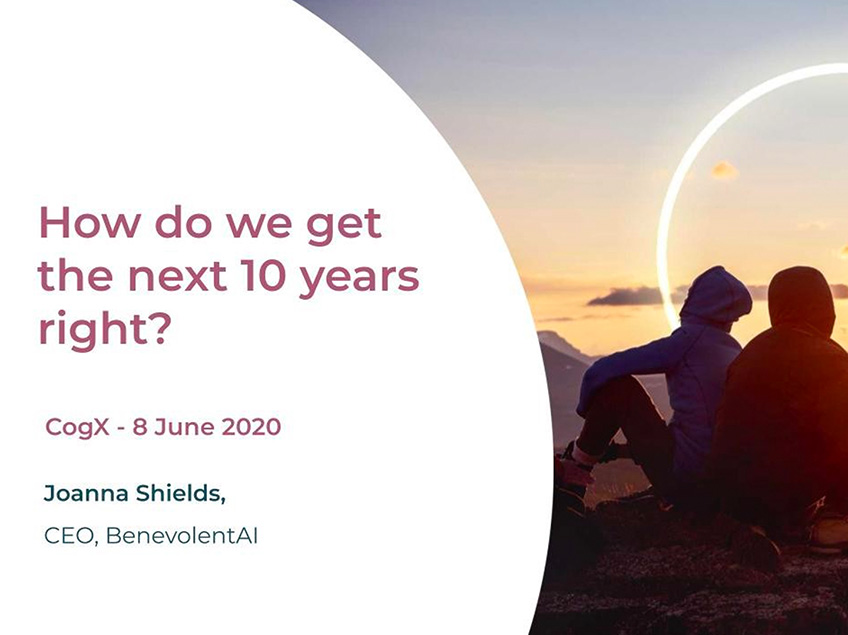 How do we get the next 10 years right?

CogX - 8 June 2020

Joanna Shields,

CEO, BenevolentAI